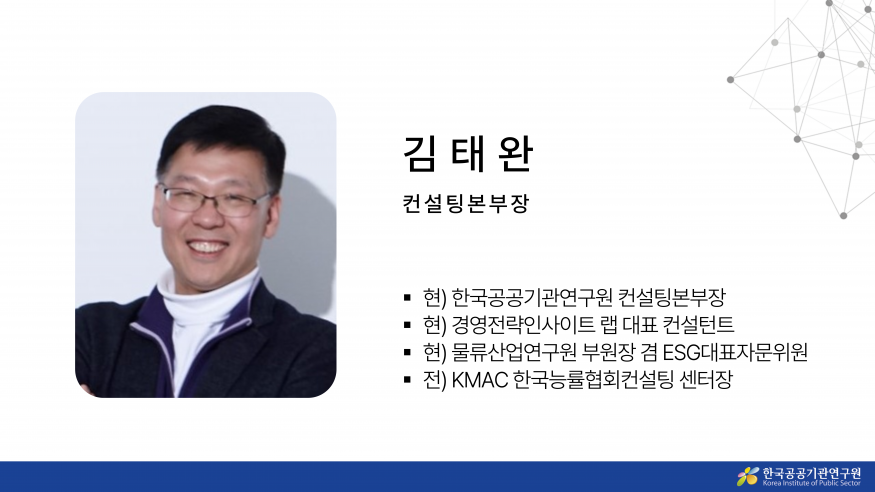 김 태 완

컨설팅본부장

▪ 현) 한국공공기관연구원 컨설팅본부장
▪ 현) 경영전략인사이트 랩 대표 컨설턴트
▪ 현) 물류산업연구원 부원장 겸 ESG대표자문위원
▪ 전) KMAC 한국능률협회컨설팅 센터장

한국공공기관연구원
Korea Institute of Public Sector